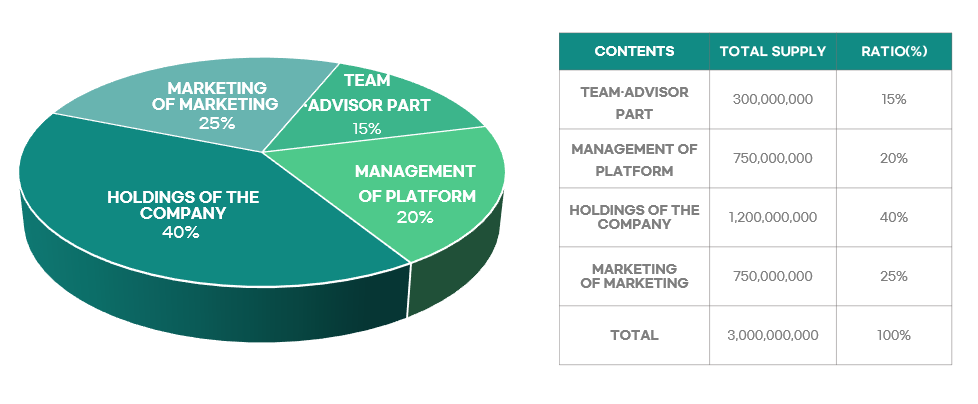 MARKETING OF MARKETING 25%

TEAM ·ADVISOR PART 15%

MANAGEMENT OF PLATFORM 20%

HOLDINGS OF THE COMPANY 40%

| CONTENTS | TOTAL SUPPLY | RATIO(%) |
|---|---|---|
| TEAM·ADVISOR PART | 300,000,000 | 15% |
| MANAGEMENT OF PLATFORM | 750,000,000 | 20% |
| HOLDINGS OF THE COMPANY | 1,200,000,000 | 40% |
| MARKETING OF MARKETING | 750,000,000 | 25% |
| TOTAL | 3,000,000,000 | 100% |